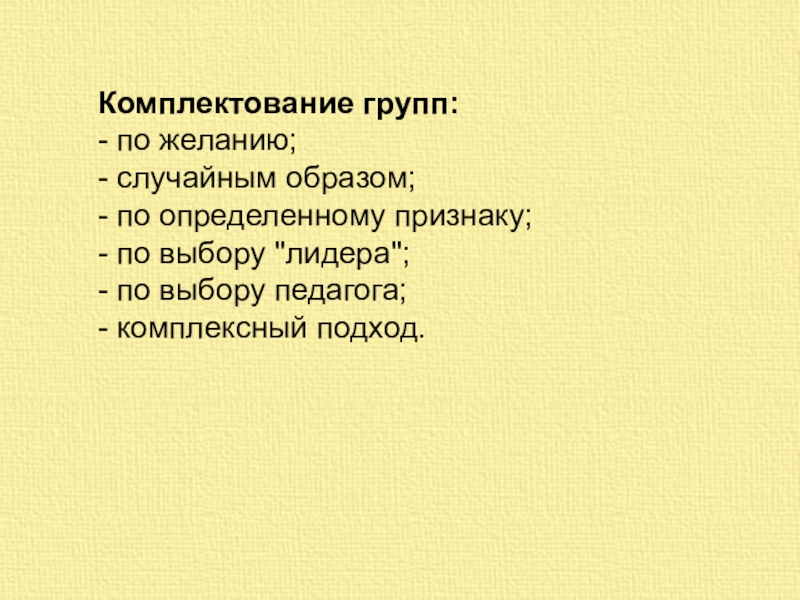 Комплектование групп:
- по желанию;
- случайным образом;
- по определенному признаку;
- по выбору "лидера";
- по выбору педагога;
- комплексный подход.